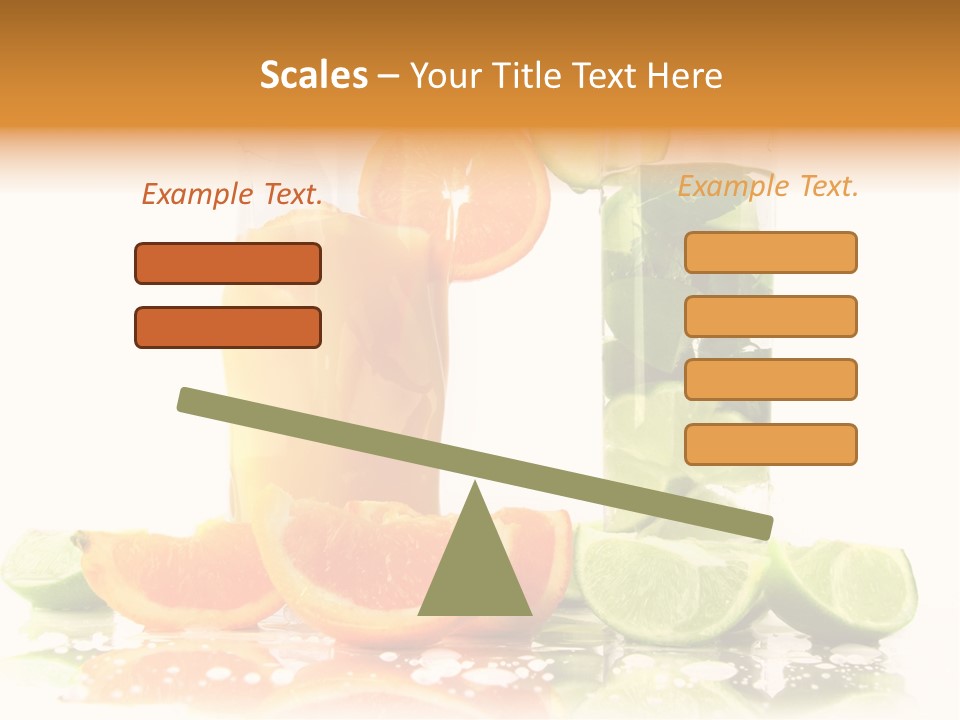 Scales – Your Title Text Here

Example Text.

Example Text.